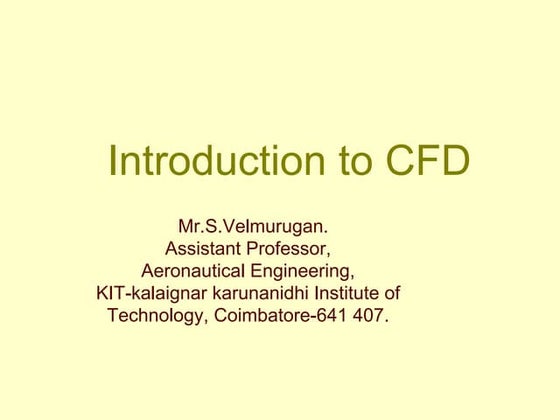 Introduction to CFD

Mr.S.Velmurugan.
Assistant Professor,
Aeronautical Engineering,
KIT-kalaignar karunanidhi Institute of Technology, Coimbatore-641 407.